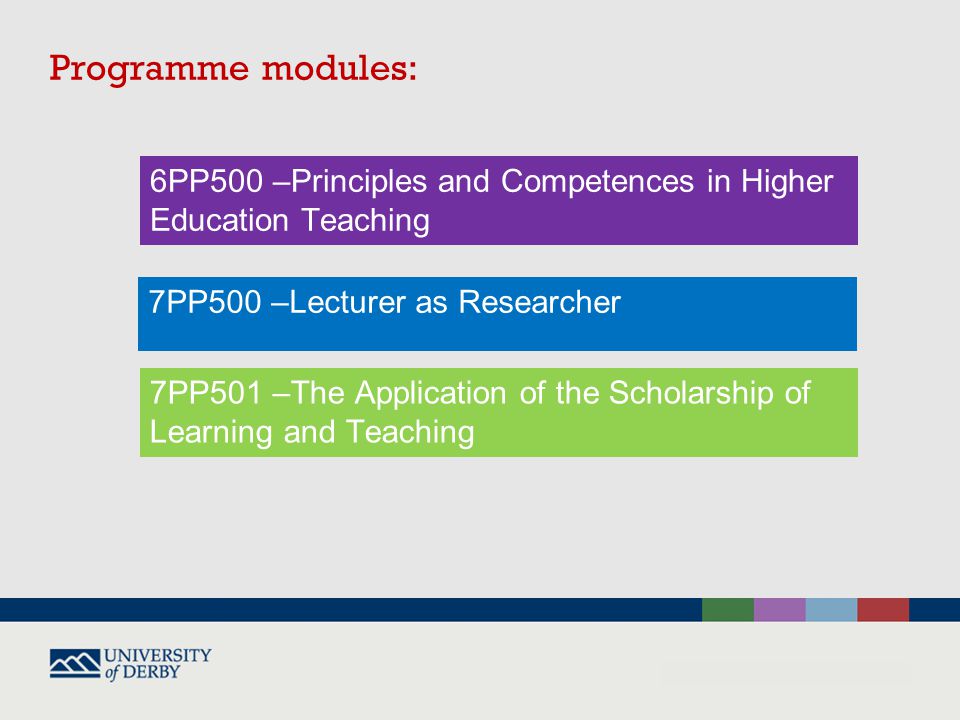 Programme modules:

6PP500 –Principles and Competences in Higher Education Teaching

7PP500 –Lecturer as Researcher

7PP501 –The Application of the Scholarship of Learning and Teaching

UNIVERSITY of DERBY